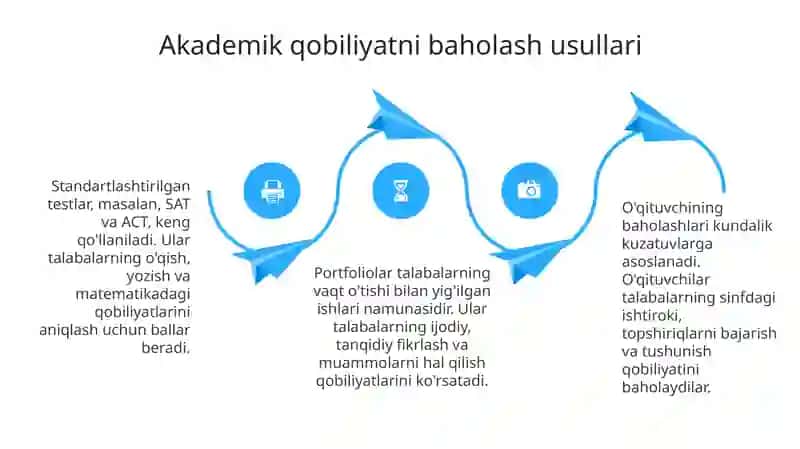 Akademik qobiliyatni baholash usullari

Standartlashtirilgan testlar, masalan, SAT va ACT, keng qo'llaniladi. Ular talabalarning o'qish, yozish va matematikadagi qobiliyatlarini aniqlash uchun ballar beradi.

Portfoliolar talabalarning vaqt o'tishi bilan yig'ilgan ishlari namunasidir. Ular talabalarning ijodiy, tanqidiy fikrlash va muammolarni hal qilish qobiliyatlarini ko'rsatadi.

O'qituvchining baholashlari kundalik kuzatuvlarga asoslanadi. O'qituvchilar talabalarning sinfdagi ishtiroki, topshiriqlarni bajarish va tushunish qobiliyatini baholaydilar.